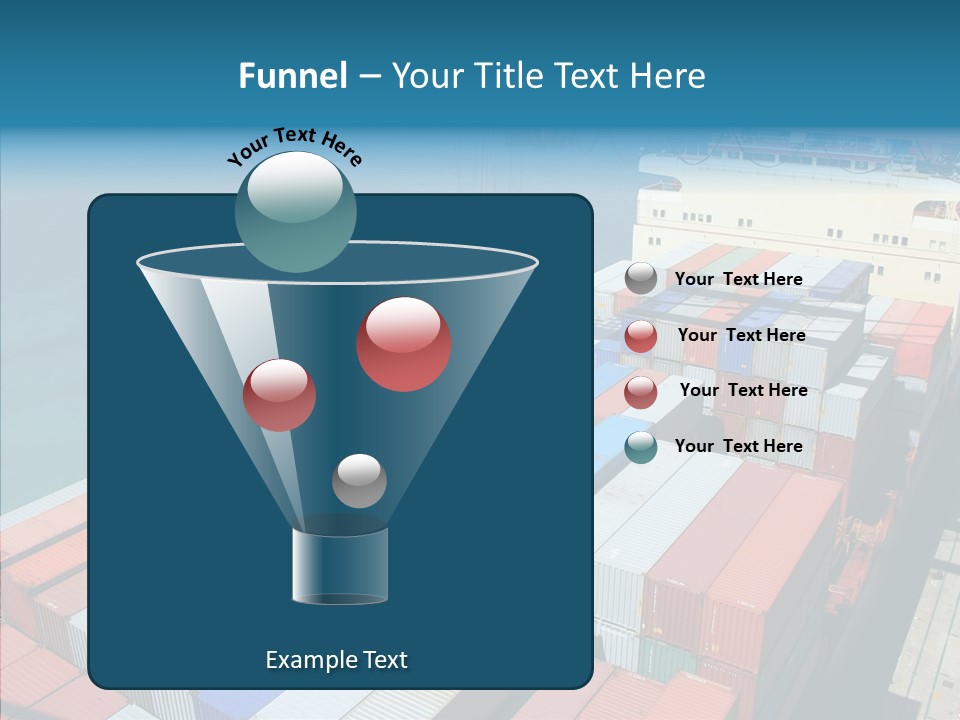 Funnel – Your Title Text Here

Your Text Here

Your Text Here

Your Text Here

Your Text Here

Your Text Here

Example Text